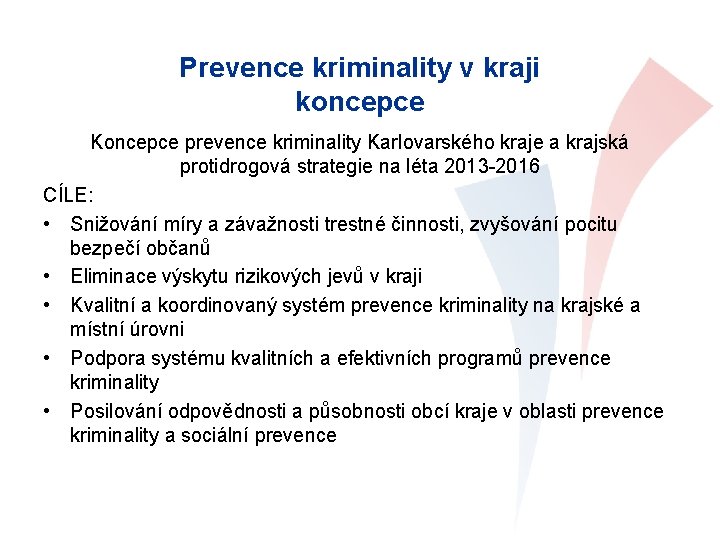 Prevence kriminality v kraji
koncepce

Koncepce prevence kriminality Karlovarského kraje a krajská protidrogová strategie na léta 2013-2016

CÍLE:

• Snižování míry a závažnosti trestné činnosti, zvyšování pocitu bezpečí občanů
• Eliminace výskytu rizikových jevů v kraji
• Kvalitní a koordinovaný systém prevence kriminality na krajské a místní úrovni
• Podpora systému kvalitních a efektivních programů prevence kriminality
• Posilování odpovědnosti a působnosti obcí kraje v oblasti prevence kriminality a sociální prevence